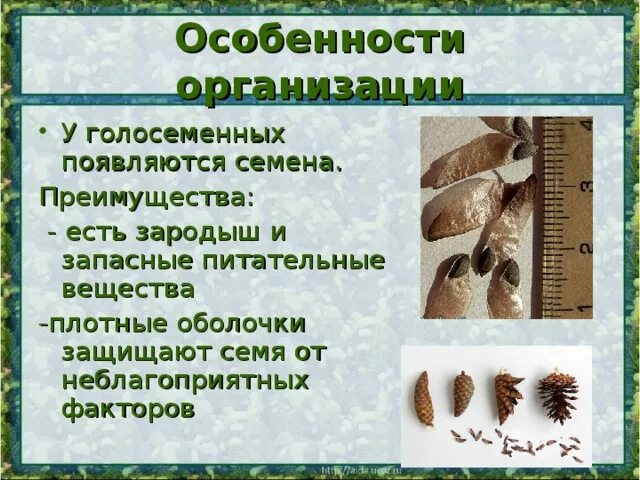 Особенности организации

• У голосеменных появляются семена.

Преимущества:

- есть зародыш и запасные питательные вещества

-плотные оболочки защищают семя от неблагоприятных факторов

4 3 2 1

http://aida.ucoz.ru